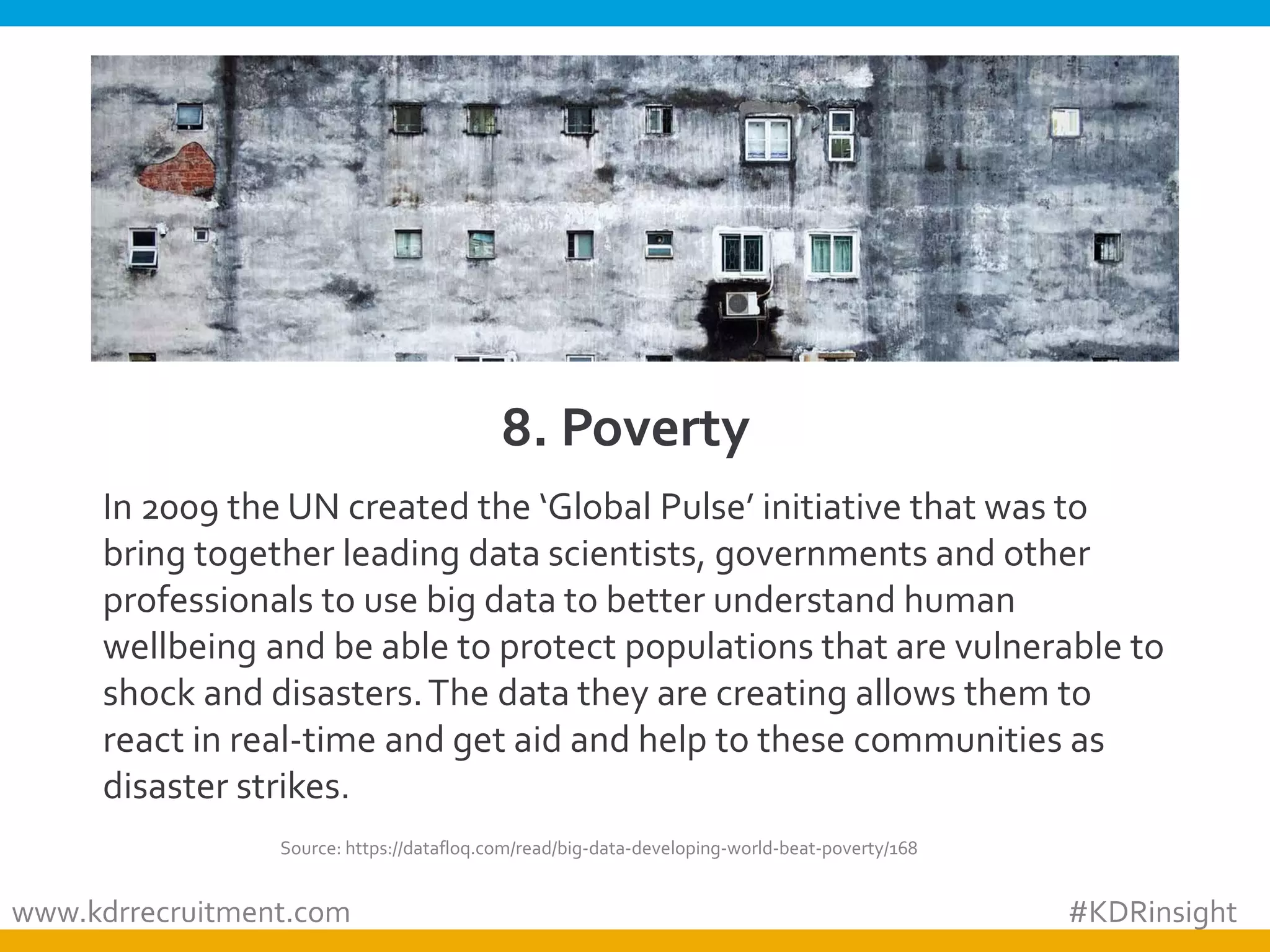 8. Poverty

In 2009 the UN created the ‘Global Pulse’ initiative that was to bring together leading data scientists, governments and other professionals to use big data to better understand human wellbeing and be able to protect populations that are vulnerable to shock and disasters. The data they are creating allows them to react in real-time and get aid and help to these communities as disaster strikes.

Source: https://datafloq.com/read/big-data-developing-world-beat-poverty/168

www.kdrrecruitment.com

#KDRinsight